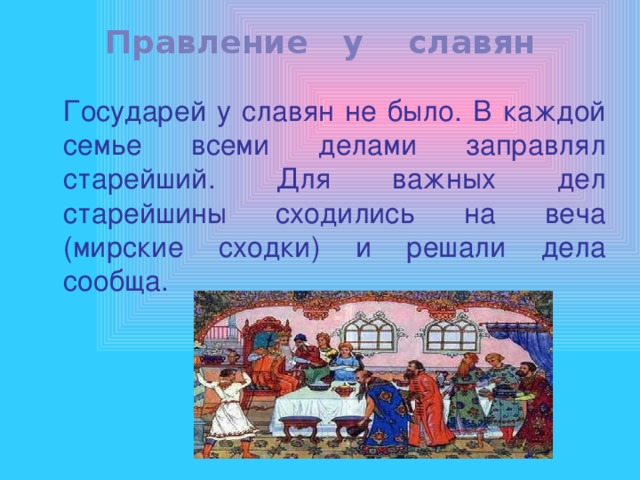 Правление у славян

Государей у славян не было. В каждой семье всеми делами заправлял старейший. Для важных дел старейшины сходились на веча (мирские сходки) и решали дела сообща.